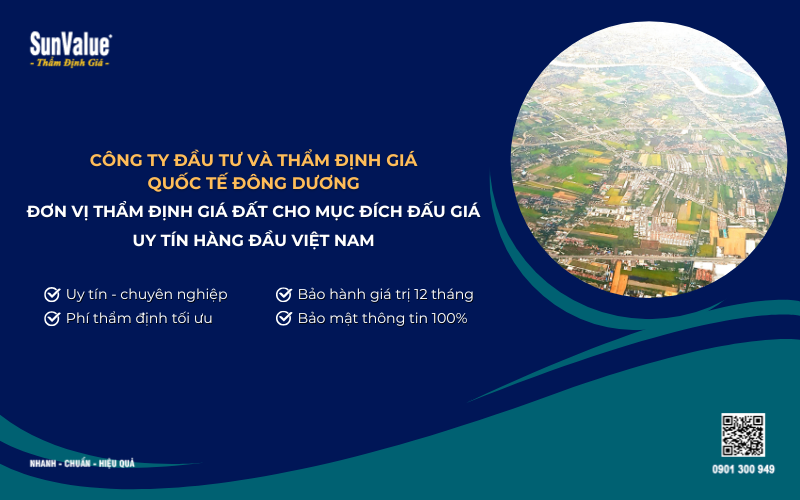 SunValue®
- Thẩm Định Giá -

CÔNG TY ĐẦU TƯ VÀ THẨM ĐỊNH GIÁ QUỐC TẾ ĐÔNG DƯƠNG

ĐƠN VỊ THẨM ĐỊNH GIÁ ĐẤT CHO MỤC ĐÍCH ĐẤU GIÁ UY TÍN HÀNG ĐẦU VIỆT NAM

Uy tín - chuyên nghiệp
Phí thẩm định tối ưu
Bảo hành giá trị 12 tháng
Bảo mật thông tin 100%

NHANH - CHUẨN - HIỆU QUẢ

0901 300 949